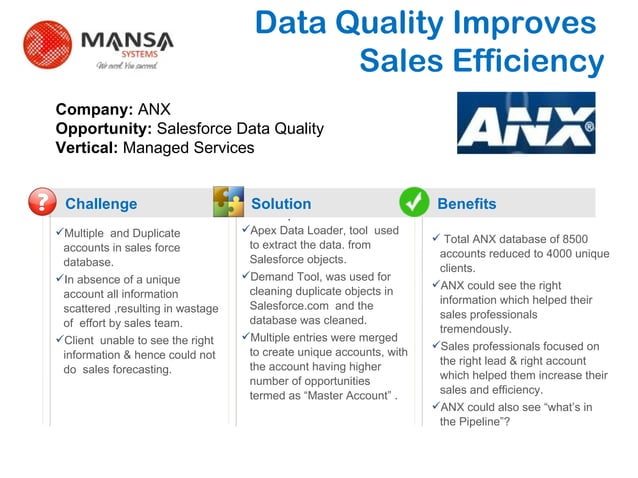 MANSA
SYSTEMS
We excel. You succeed.

Data Quality Improves Sales Efficiency

Company: ANX
Opportunity: Salesforce Data Quality
Vertical: Managed Services

ANX®

Challenge

✓Multiple and Duplicate accounts in sales force database.

✓In absence of a unique account all information scattered ,resulting in wastage of effort by sales team.

✓Client unable to see the right information & hence could not do sales forecasting.

Solution

✓Apex Data Loader, tool used to extract the data. from Salesforce objects.

✓Demand Tool, was used for cleaning duplicate objects in Salesforce.com and the database was cleaned.

✓Multiple entries were merged to create unique accounts, with the account having higher number of opportunities termed as “Master Account” .

Benefits

✓ Total ANX database of 8500 accounts reduced to 4000 unique clients.

✓ANX could see the right information which helped their sales professionals tremendously.

✓Sales professionals focused on the right lead & right account which helped them increase their sales and efficiency.

✓ANX could also see “what’s in the Pipeline”?